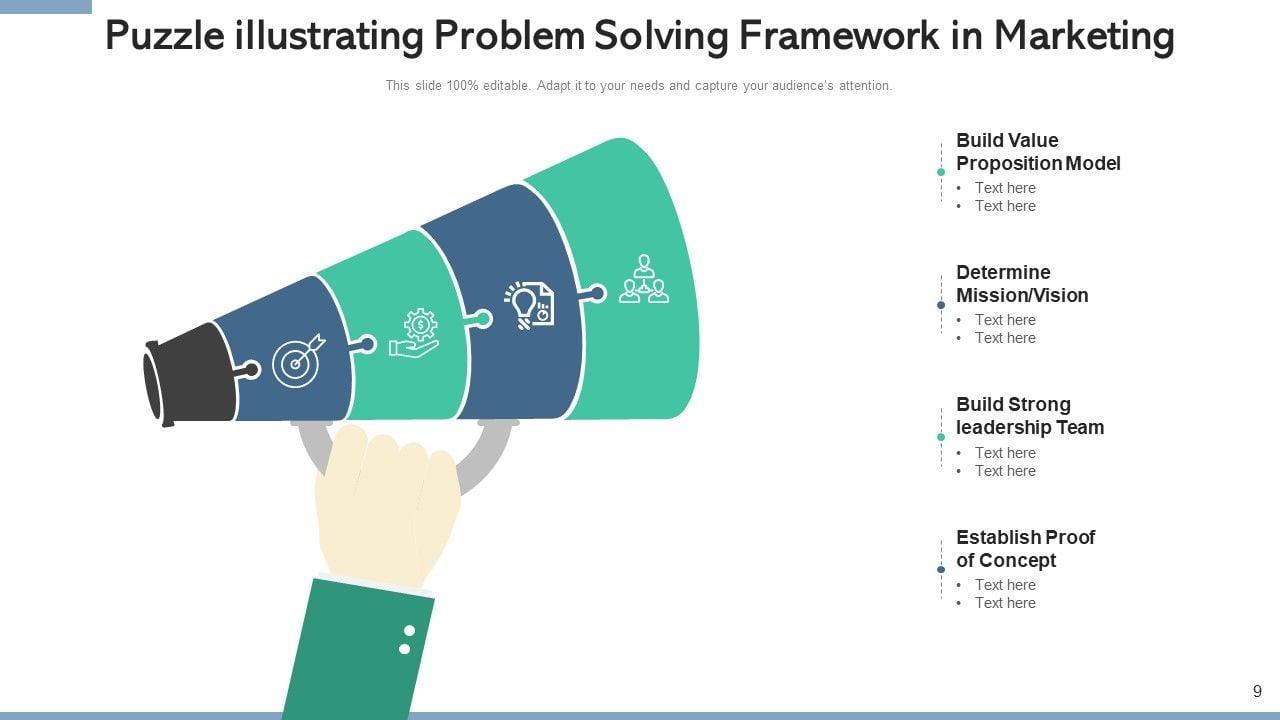 Puzzle illustrating Problem Solving Framework in Marketing

This slide 100% editable. Adapt it to your needs and capture your audience's attention.

Build Value Proposition Model
• Text here
• Text here

Determine Mission/Vision
• Text here
• Text here

Build Strong leadership Team
• Text here
• Text here

Establish Proof of Concept
• Text here
• Text here

9